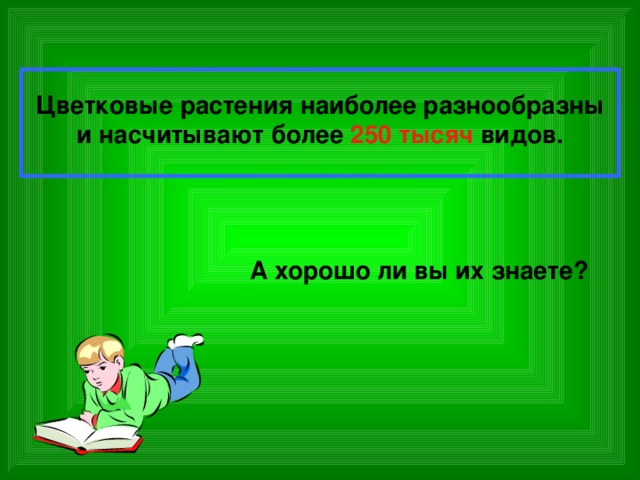 Цветковые растения наиболее разнообразны и насчитывают более 250 тысяч видов.

А хорошо ли вы их знаете?